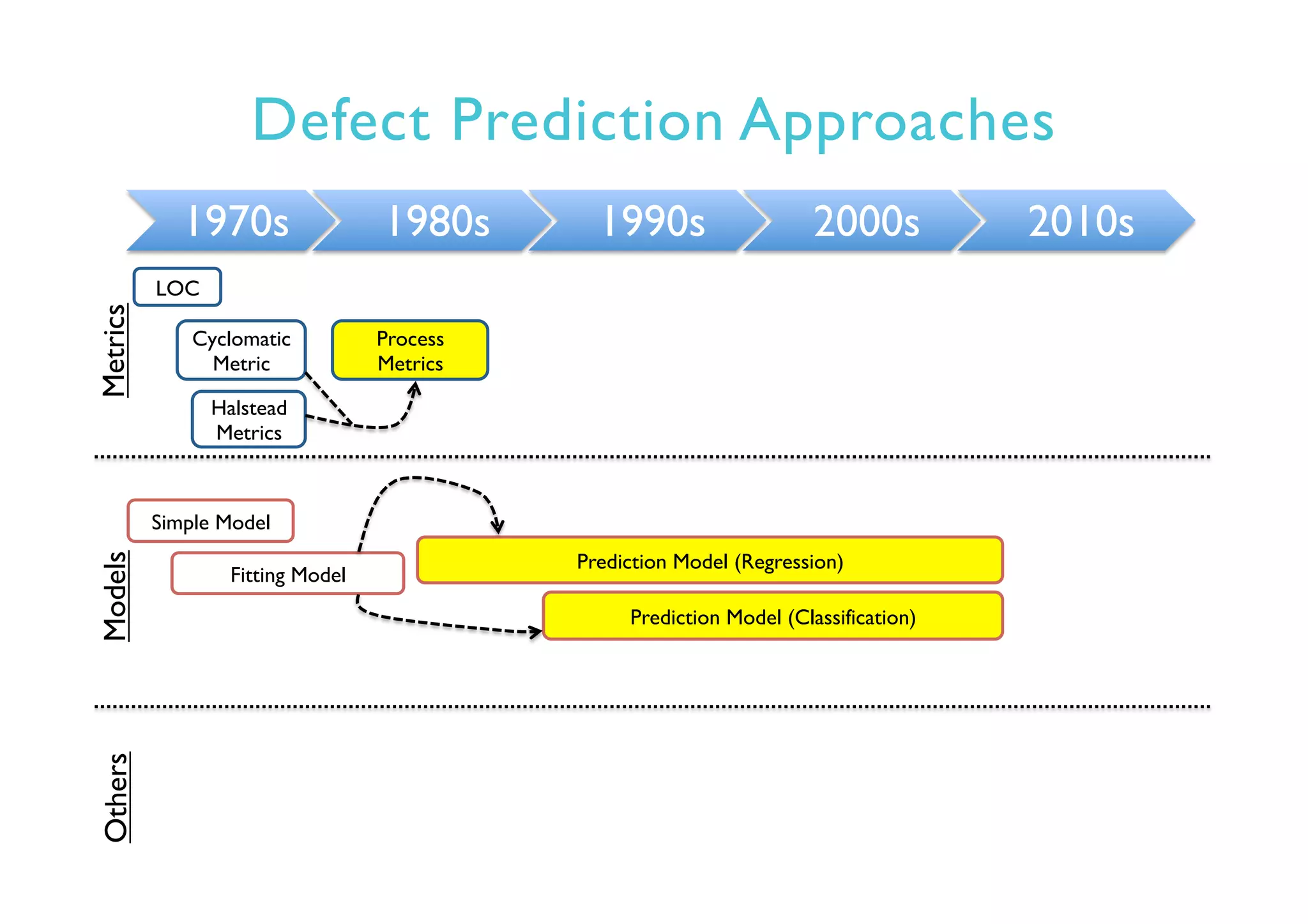 Defect Prediction Approaches

1970s 1980s 1990s 2000s 2010s

Metrics

LOC

Cyclomatic Metric

Process Metrics

Halstead Metrics

Models

Simple Model

Fitting Model

Prediction Model (Regression)

Prediction Model (Classification)

Others